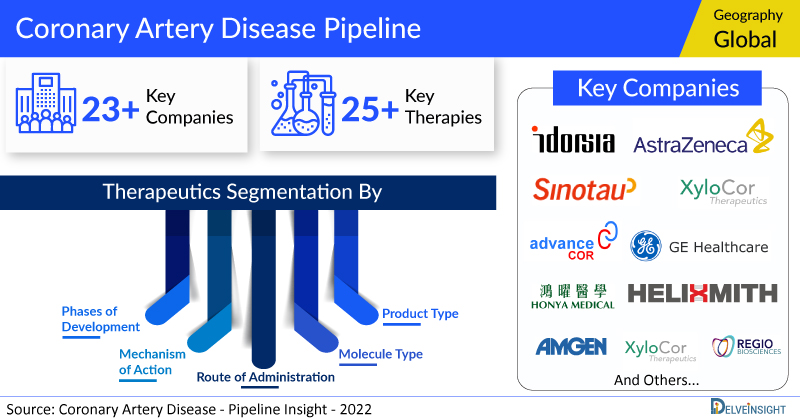 Coronary Artery Disease Pipeline

Geography
Global

23+ Key Companies

25+ Key Therapies

Therapeutics Segmentation By

Phases of Development

Mechanism of Action

Route of Administration

Molecule Type

Product Type

Key Companies

idorsia

AstraZeneca

Sinotau

XyloCor Therapeutics

advance COR

GE Healthcare

鴻曜醫學
HONYA MEDICAL

HELIXMITH

AMGEN

XyloCor Therapeutics

REGIO BIOSCIENCES

And Others...

Source: Coronary Artery Disease - Pipeline Insight - 2022

DELVEINSIGHT